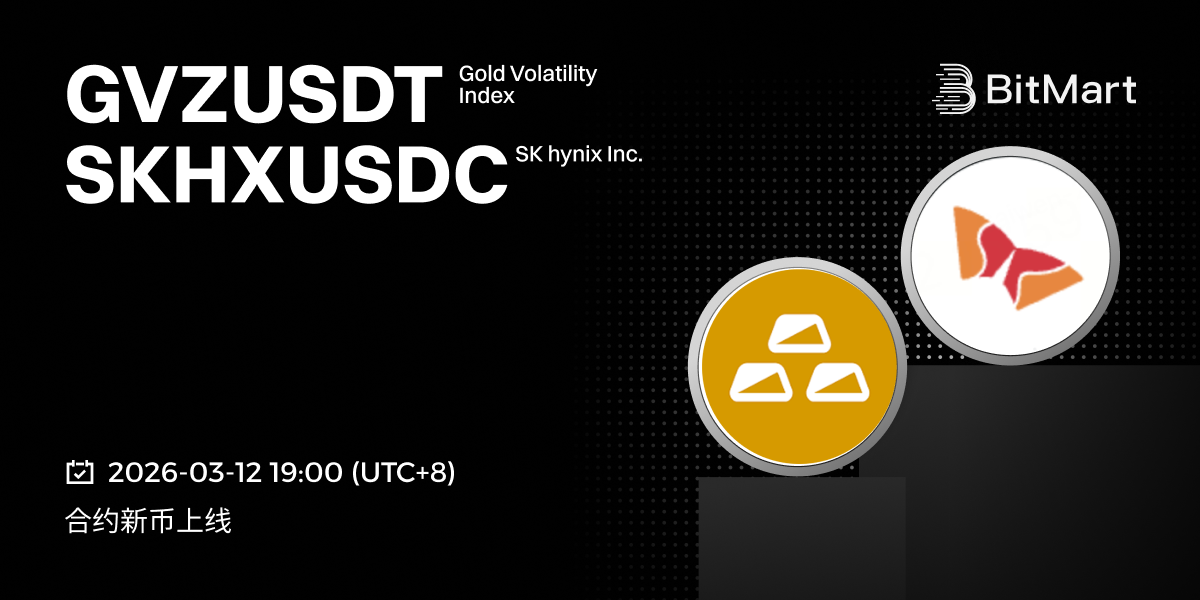 GVZUSDT Gold Volatility Index
SKHXUSDC SK hynix Inc.

BitMart

2026-03-12 19:00 (UTC+8)
合约新币上线